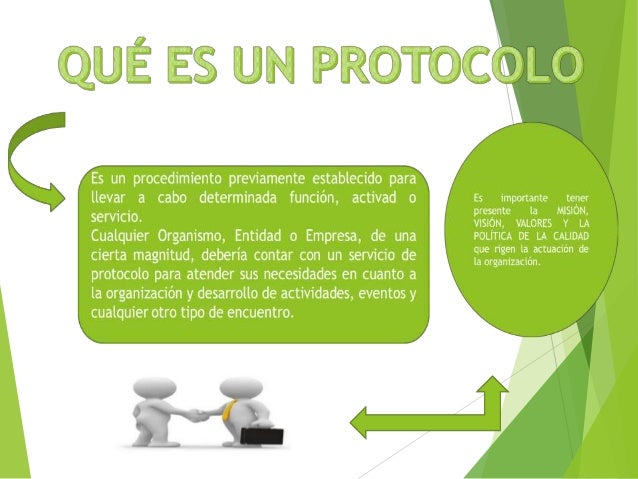 QUÉ ES UN PROTOCOLO

Es un procedimiento previamente establecido para llevar a cabo determinada función, activad o servicio.
Cualquier Organismo, Entidad o Empresa, de una cierta magnitud, debería contar con un servicio de protocolo para atender sus necesidades en cuanto a la organización y desarrollo de actividades, eventos y cualquier otro tipo de encuentro.

Es importante tener presente la MISIÓN, VISIÓN, VALORES Y LA POLÍTICA DE LA CALIDAD que rigen la actuación de la organización.